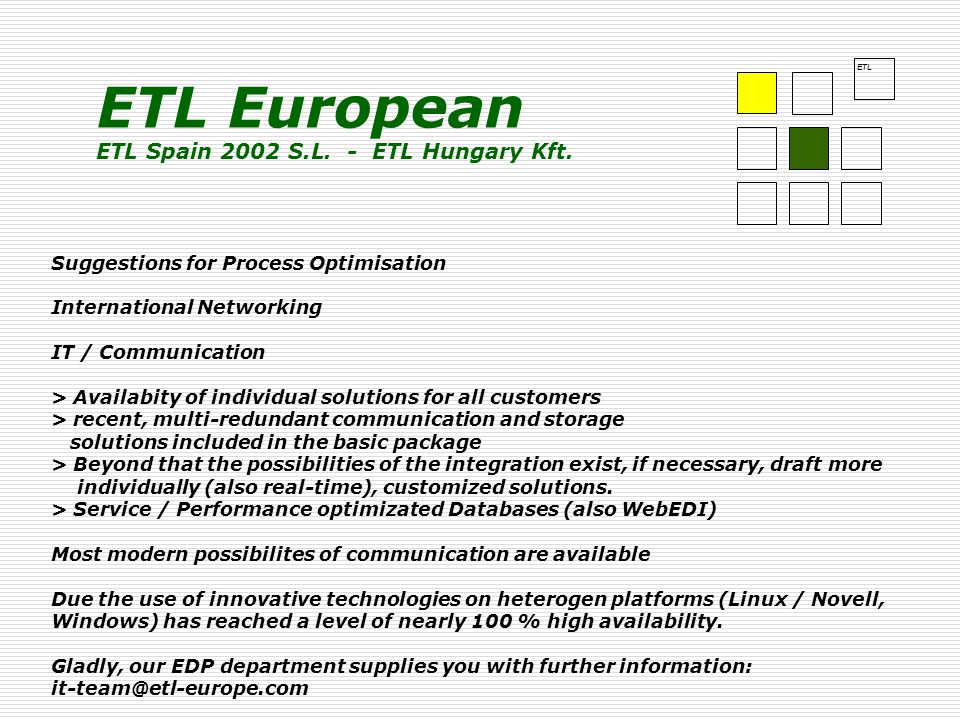 ETL European
ETL Spain 2002 S.L. - ETL Hungary Kft.

ETL

Suggestions for Process Optimisation

International Networking

IT / Communication

> Availabity of individual solutions for all customers
> recent, multi-redundant communication and storage solutions included in the basic package
> Beyond that the possibilities of the integration exist, if necessary, draft more individually (also real-time), customized solutions.
> Service / Performance optimizated Databases (also WebEDI)

Most modern possibilites of communication are available

Due the use of innovative technologies on heterogen platforms (Linux / Novell, Windows) has reached a level of nearly 100 % high availability.

Gladly, our EDP department supplies you with further information:
it-team@etl-europe.com